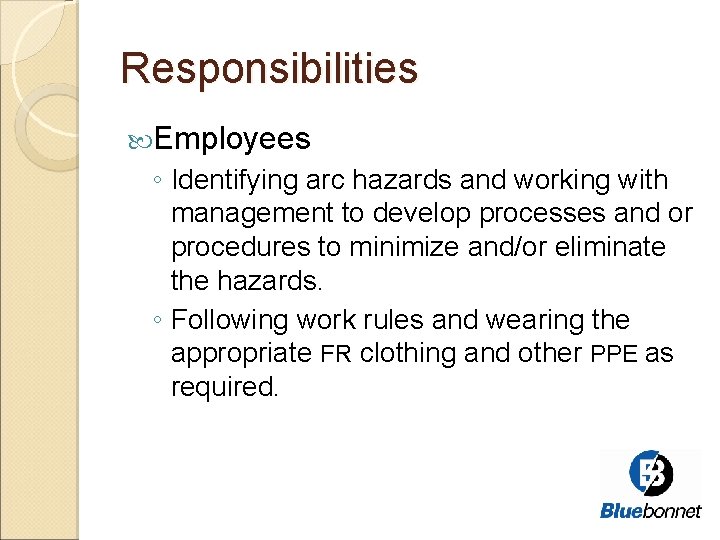 Responsibilities

Employees

◦ Identifying arc hazards and working with management to develop processes and or procedures to minimize and/or eliminate the hazards.

◦ Following work rules and wearing the appropriate FR clothing and other PPE as required.

Bluebonnet